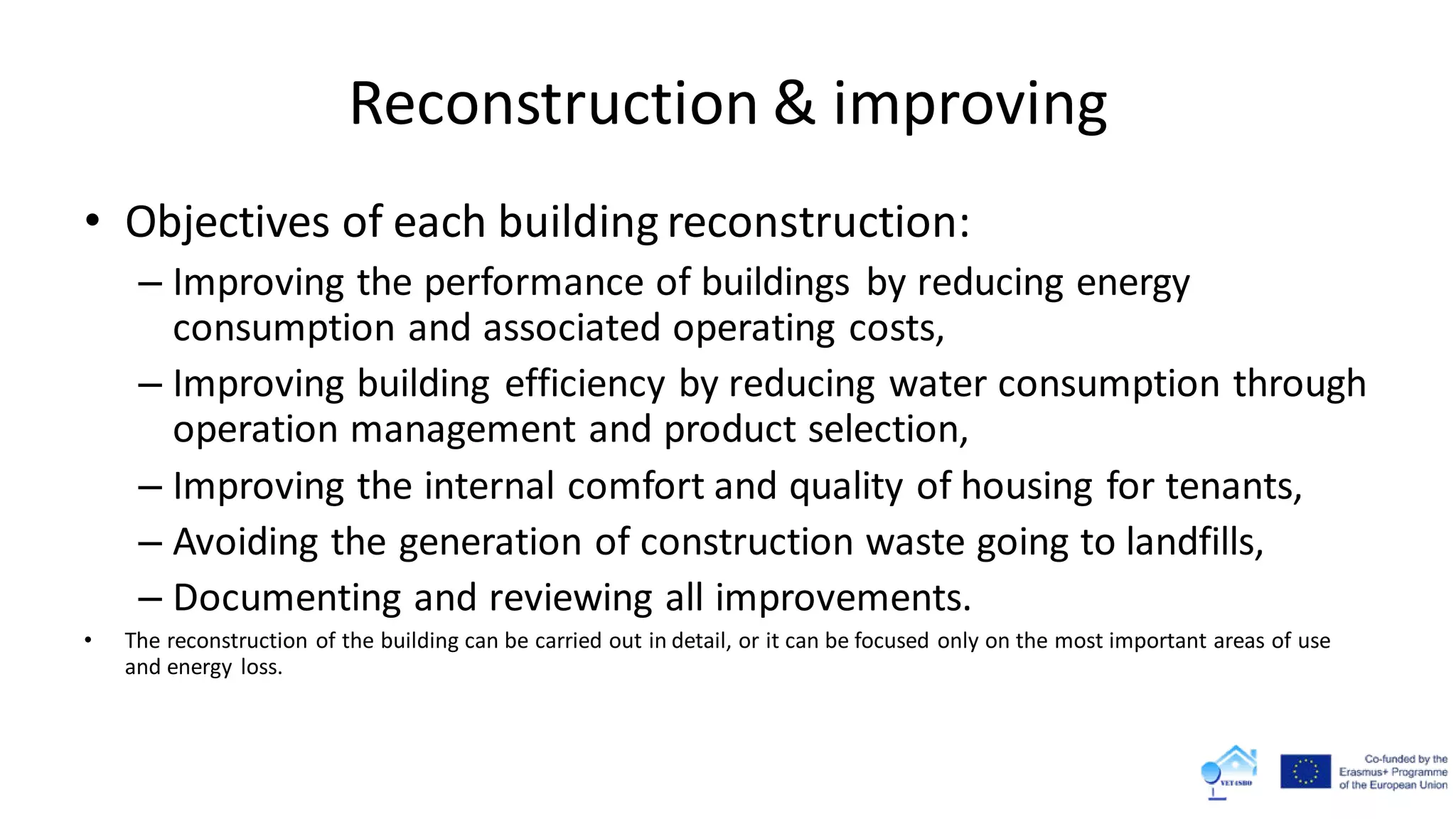 Reconstruction & improving

• Objectives of each building reconstruction:

– Improving the performance of buildings by reducing energy consumption and associated operating costs,

– Improving building efficiency by reducing water consumption through operation management and product selection,

– Improving the internal comfort and quality of housing for tenants,

– Avoiding the generation of construction waste going to landfills,

– Documenting and reviewing all improvements.

• The reconstruction of the building can be carried out in detail, or it can be focused only on the most important areas of use and energy loss.

VET4SBO

Co-funded by the Erasmus+ Programme of the European Union